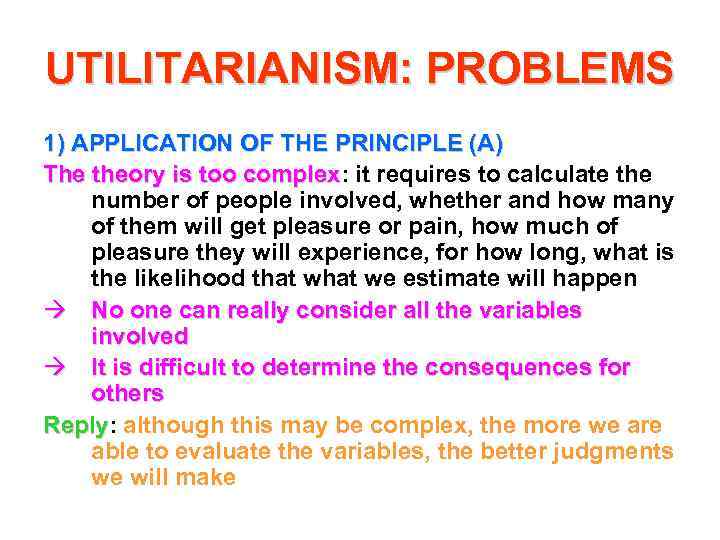 UTILITARIANISM: PROBLEMS

1) APPLICATION OF THE PRINCIPLE (A)

The theory is too complex: it requires to calculate the number of people involved, whether and how many of them will get pleasure or pain, how much of pleasure they will experience, for how long, what is the likelihood that what we estimate will happen

→ No one can really consider all the variables involved

→ It is difficult to determine the consequences for others

Reply: although this may be complex, the more we are able to evaluate the variables, the better judgments we will make